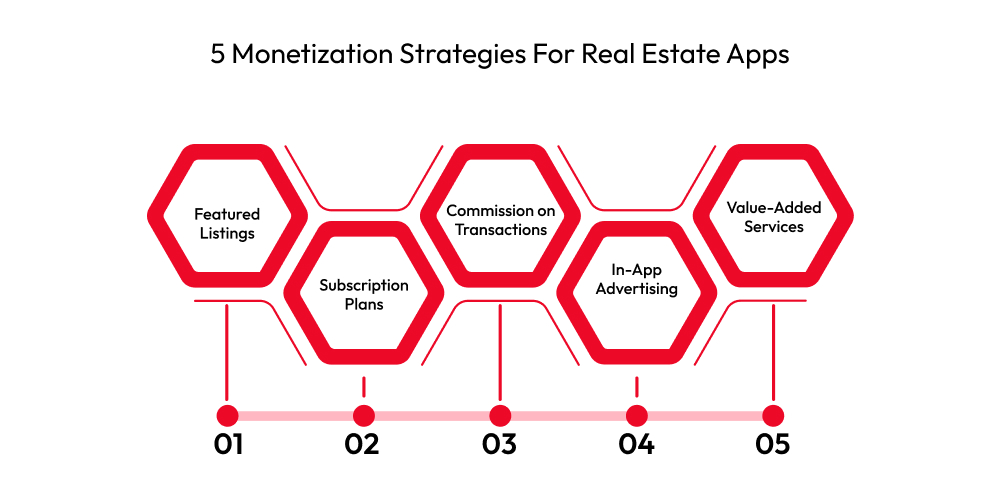 5 Monetization Strategies For Real Estate Apps

Featured Listings

Subscription Plans

Commission on Transactions

In-App Advertising

Value-Added Services

01

02

03

04

05